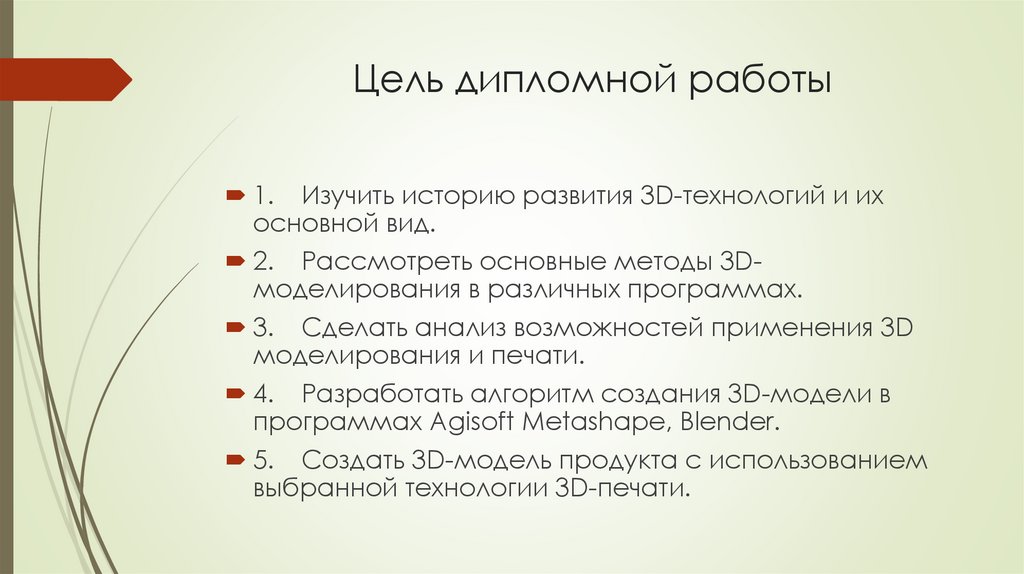 Цель дипломной работы

1. Изучить историю развития 3D-технологий и их основной вид.

2. Рассмотреть основные методы 3D-моделирования в различных программах.

3. Сделать анализ возможностей применения 3D моделирования и печати.

4. Разработать алгоритм создания 3D-модели в программах Agisoft Metashape, Blender.

5. Создать 3D-модель продукта с использованием выбранной технологии 3D-печати.